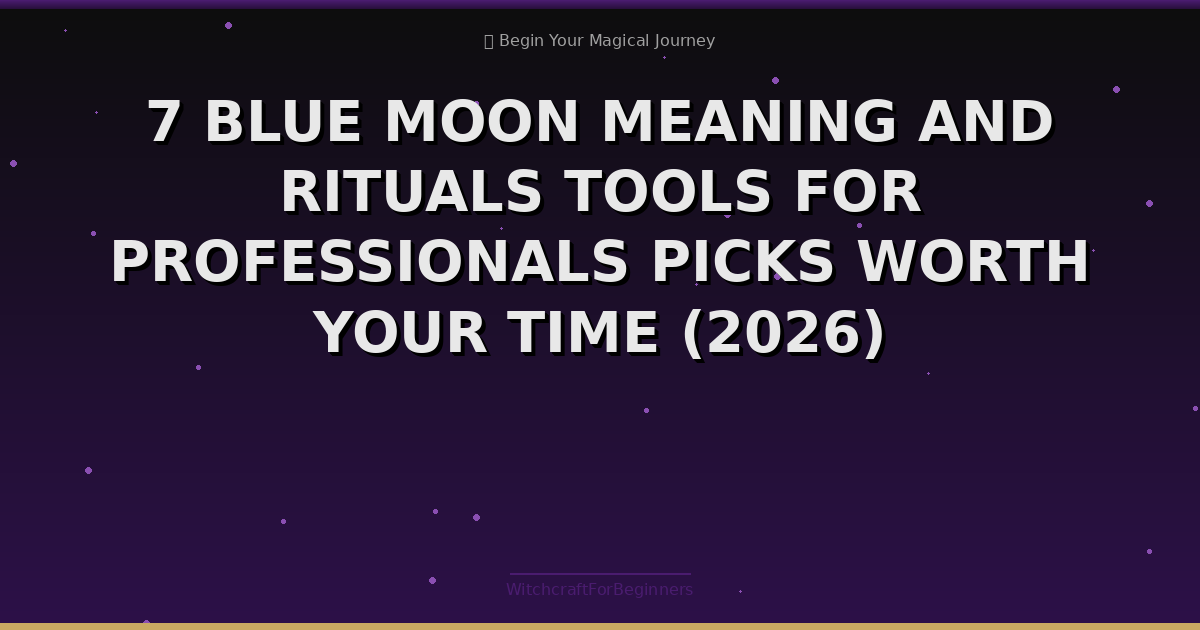 Begin Your Magical Journey

7 BLUE MOON MEANING AND RITUALS TOOLS FOR PROFESSIONALS PICKS WORTH YOUR TIME (2026)

WitchcraftForBeginners